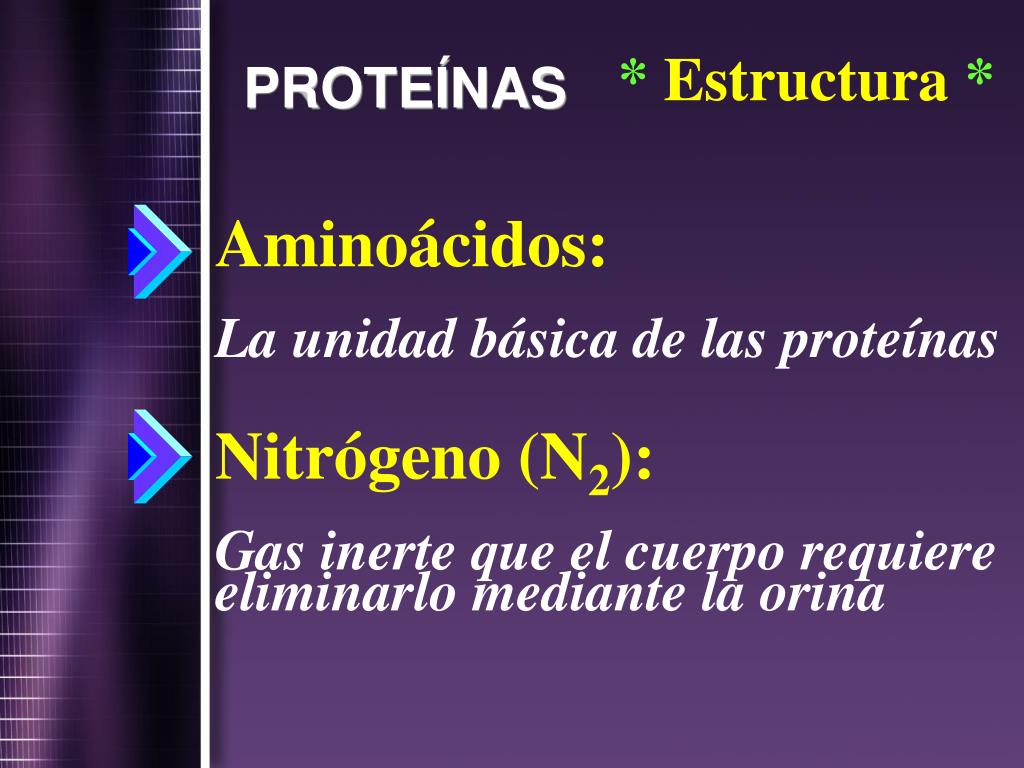 PROTEÍNAS

* Estructura *

Aminoácidos:

La unidad básica de las proteínas

Nitrógeno ($N_2$):

Gas inerte que el cuerpo requiere eliminarlo mediante la orina